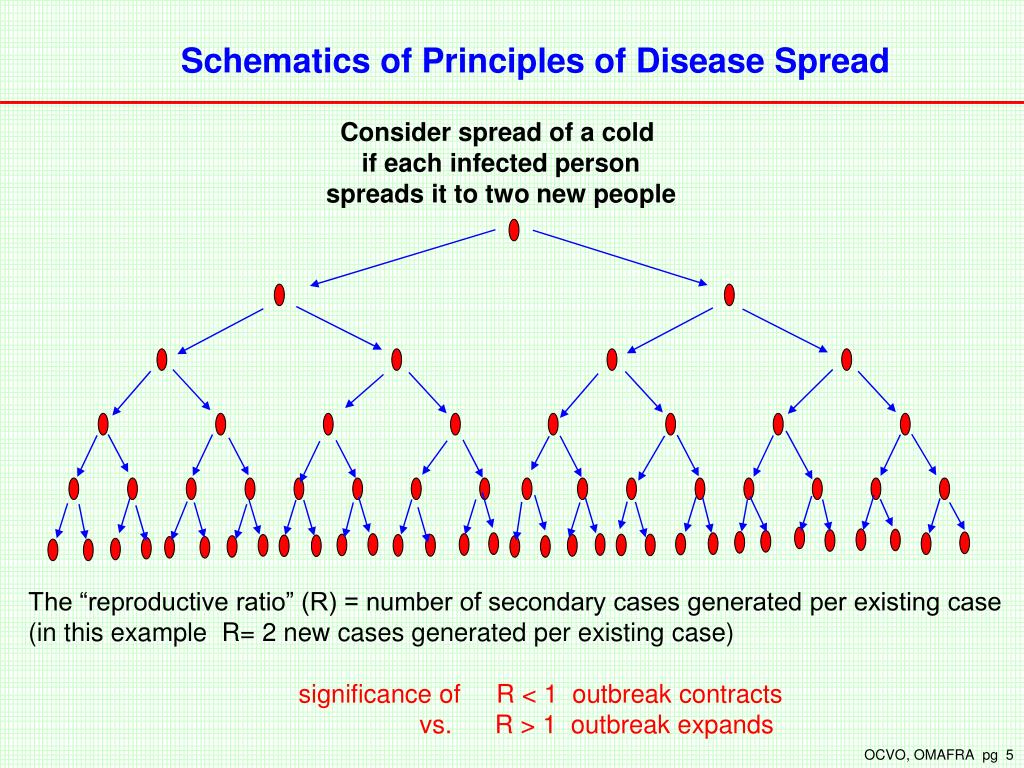 Schematics of Principles of Disease Spread

Consider spread of a cold if each infected person spreads it to two new people

The “reproductive ratio” (R) = number of secondary cases generated per existing case (in this example R= 2 new cases generated per existing case)

significance of R < 1 outbreak contracts
vs. R > 1 outbreak expands

OCVO, OMAFRA pg 5